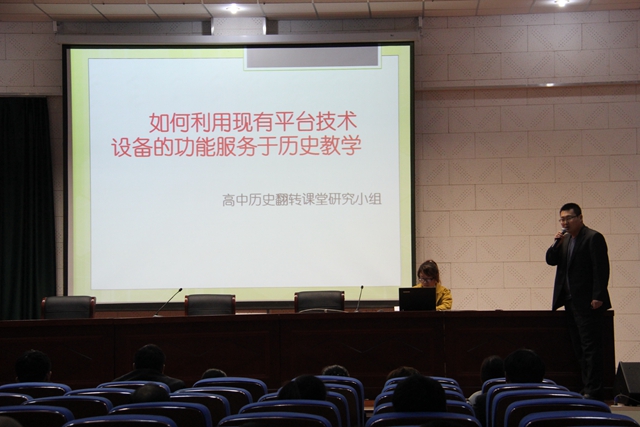 如何利用现有平台技术
设备的功能服务于历史教学

高中历史翻转课堂研究小组